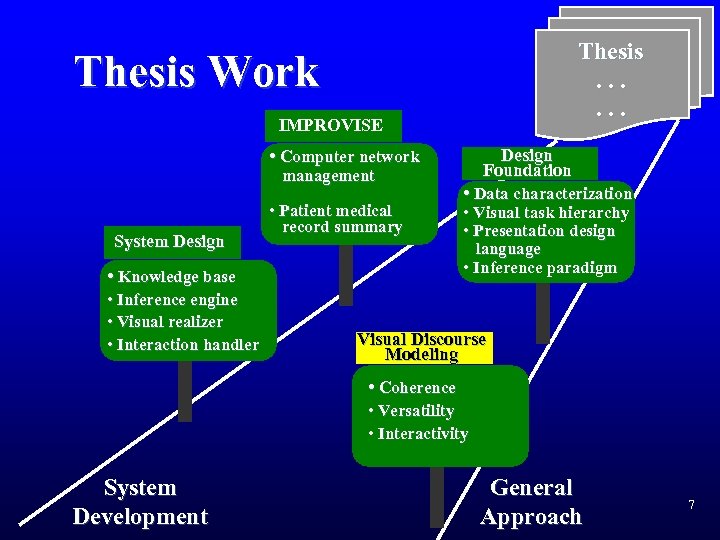 Thesis Work

Thesis
. . .
. . .

IMPROVISE

• Computer network management

• Patient medical record summary

Design Foundation

• Data characterization
• Visual task hierarchy
• Presentation design language
• Inference paradigm

System Design

• Knowledge base
• Inference engine
• Visual realizer
• Interaction handler

Visual Discourse Modeling

• Coherence
• Versatility
• Interactivity

System Development

General Approach

7